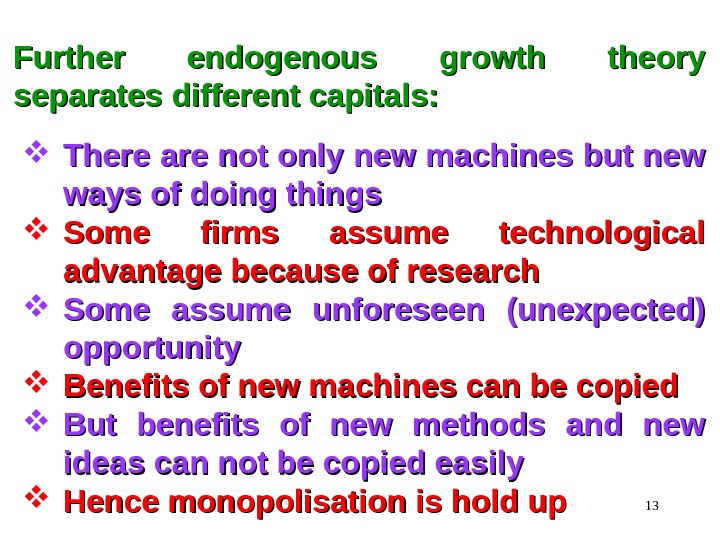 Further endogenous growth theory separates different capitals:

❖ There are not only new machines but new ways of doing things
❖ Some firms assume technological advantage because of research
❖ Some assume unforeseen (unexpected) opportunity
❖ Benefits of new machines can be copied
❖ But benefits of new methods and new ideas can not be copied easily
❖ Hence monopolisation is hold up

13